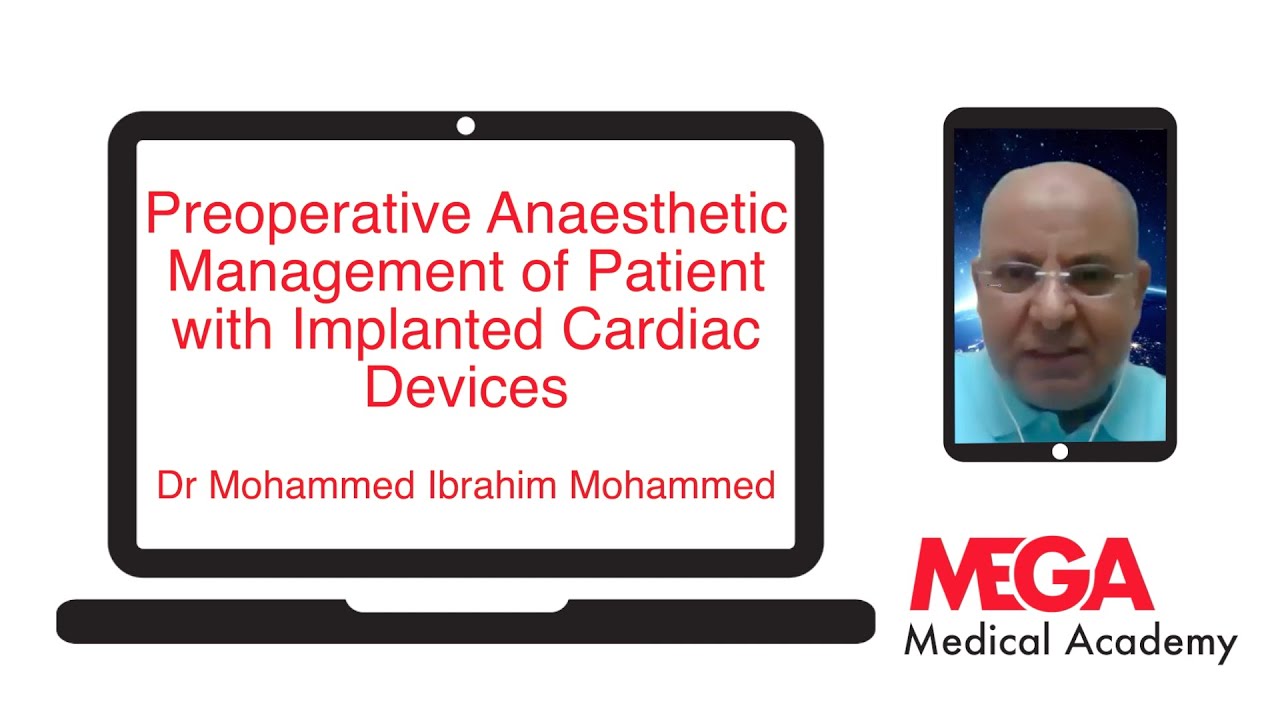 Preoperative Anaesthetic Management of Patient with Implanted Cardiac Devices

Dr Mohammed Ibrahim Mohammed

MEGA
Medical Academy